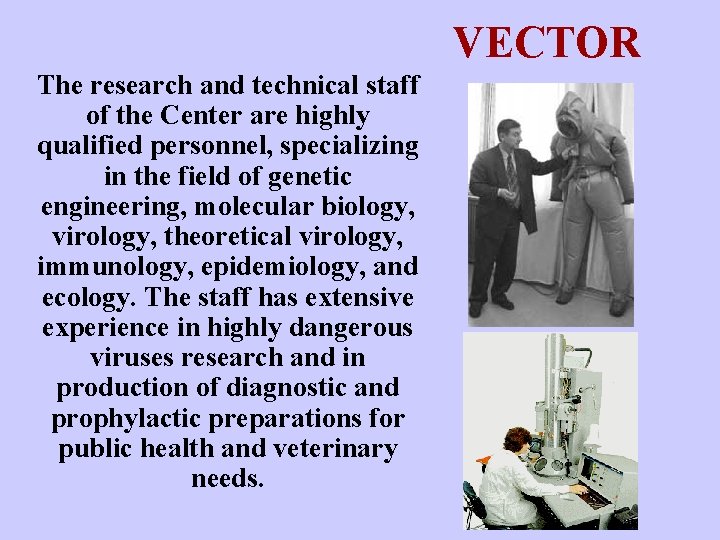 VECTOR

The research and technical staff of the Center are highly qualified personnel, specializing in the field of genetic engineering, molecular biology, virology, theoretical virology, immunology, epidemiology, and ecology. The staff has extensive experience in highly dangerous viruses research and in production of diagnostic and prophylactic preparations for public health and veterinary needs.